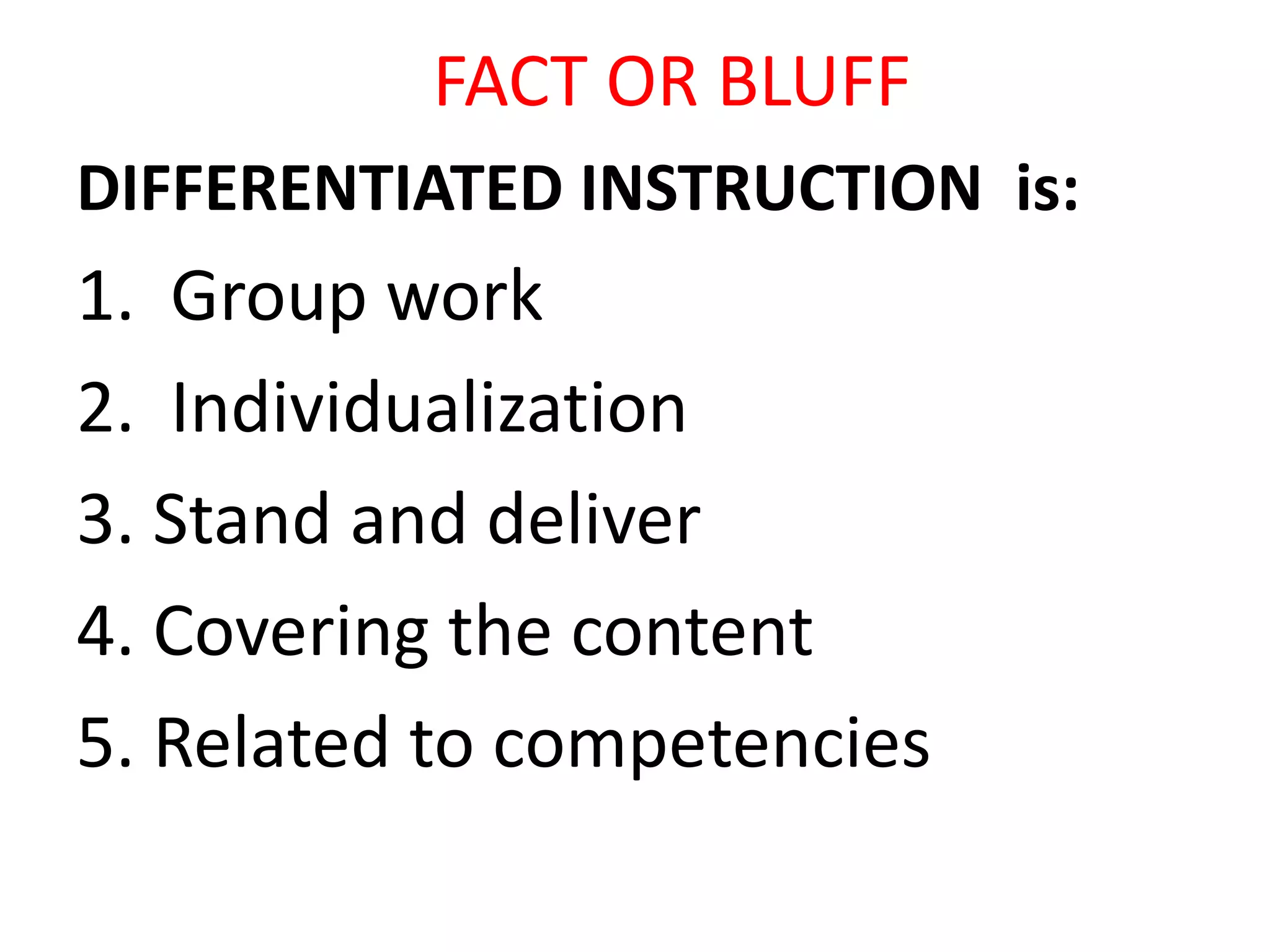 FACT OR BLUFF

DIFFERENTIATED INSTRUCTION is:

1. Group work

2. Individualization

3. Stand and deliver

4. Covering the content

5. Related to competencies